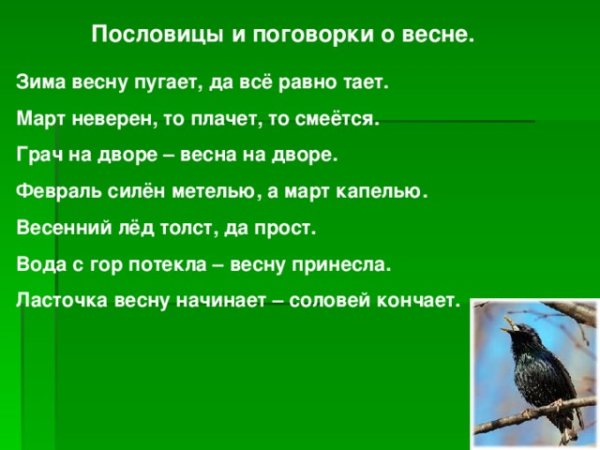 Пословицы и поговорки о весне.

Зима весну пугает, да всё равно тает.

Март неверен, то плачет, то смеётся.

Грач на дворе – весна на дворе.

Февраль силён метелью, а март капелью.

Весенний лёд толст, да прост.

Вода с гор потекла – весну принесла.

Ласточка весну начинает – соловей кончает.